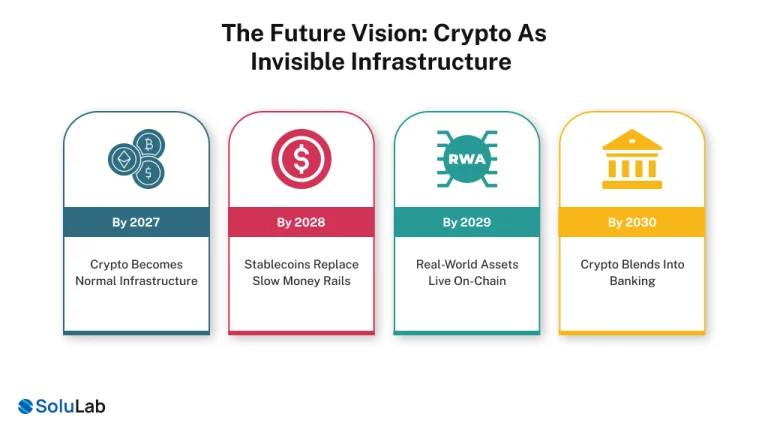 The Future Vision: Crypto As Invisible Infrastructure

By 2027

Crypto Becomes Normal Infrastructure

By 2028

Stablecoins Replace Slow Money Rails

RWA

By 2029

Real-World Assets Live On-Chain

By 2030

Crypto Blends Into Banking

SoluLab